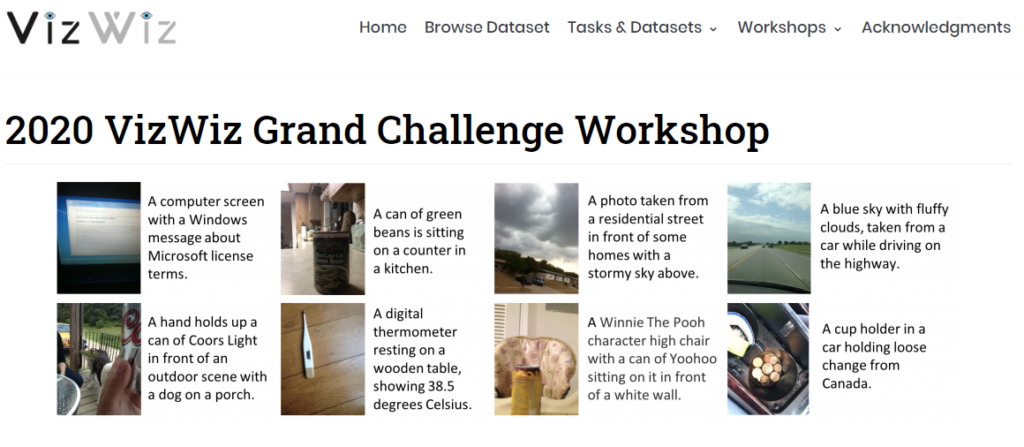 VizWiz

Home Browse Dataset Tasks & Datasets Workshops Acknowledgments

2020 VizWiz Grand Challenge Workshop

A computer screen with a Windows message about Microsoft license terms.

A can of green beans is sitting on a counter in a kitchen.

A photo taken from a residential street in front of some homes with a stormy sky above.

A blue sky with fluffy clouds, taken from a car while driving on the highway.

A hand holds up a can of Coors Light in front of an outdoor scene with a dog on a porch.

A digital thermometer resting on a wooden table, showing 38.5 degrees Celsius.

A Winnie The Pooh character high chair with a can of Yoohoo sitting on it in front of a white wall.

A cup holder in a car holding loose change from Canada.